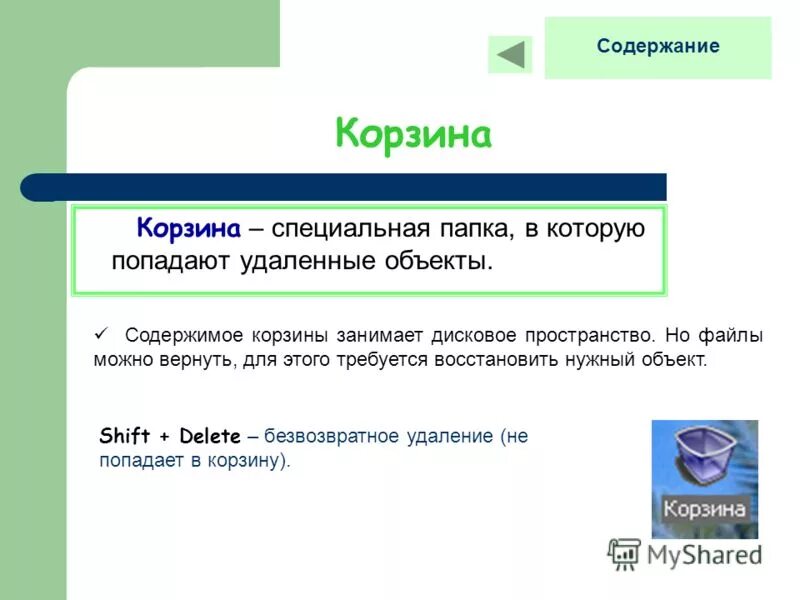 Содержание

Корзина

Корзина – специальная папка, в которую попадают удаленные объекты.

✓ Содержимое корзины занимает дисковое пространство. Но файлы можно вернуть, для этого требуется восстановить нужный объект.

Shift + Delete – безвозвратное удаление (не попадает в корзину).

Корзина

MyShared